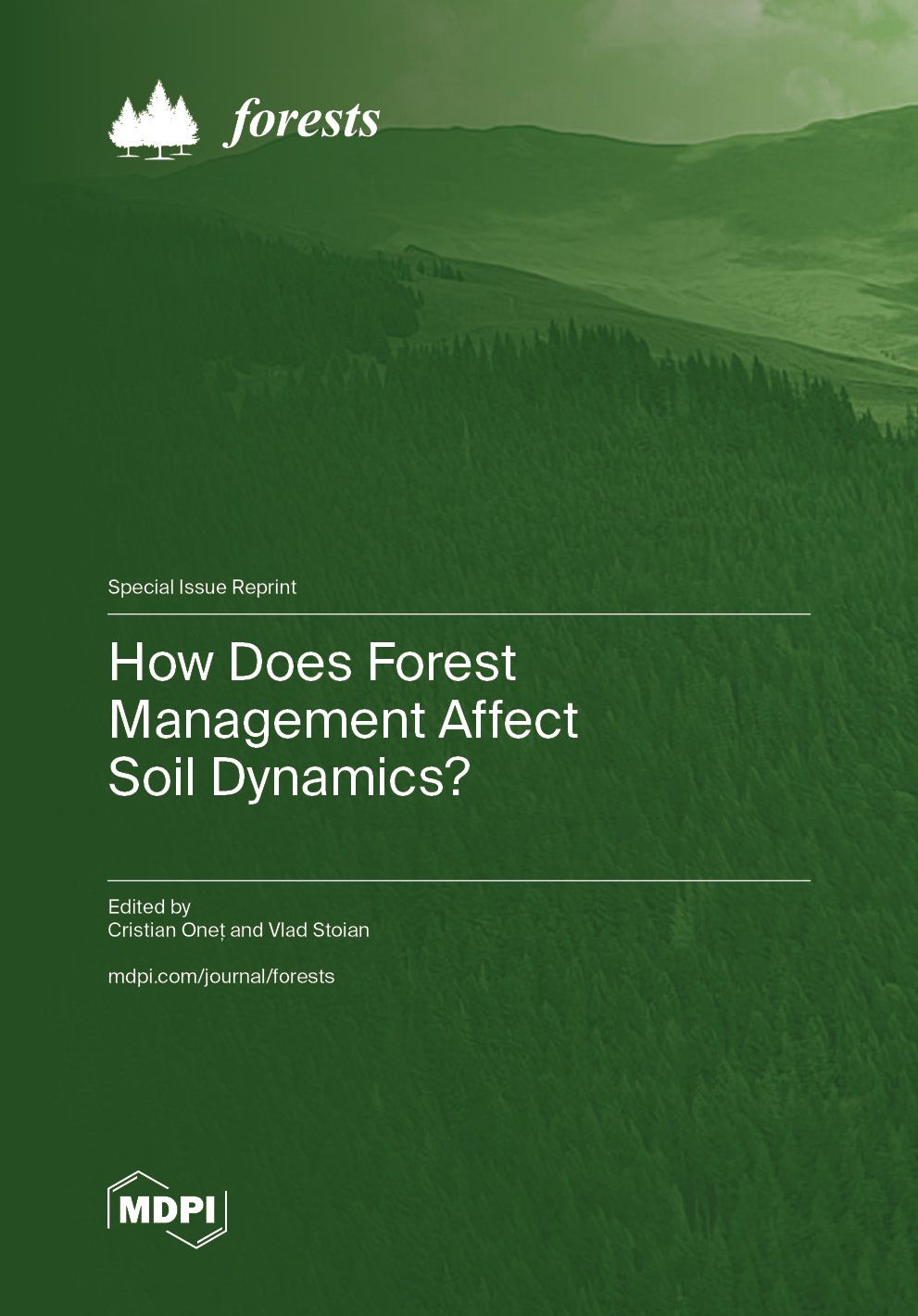 forests

Special Issue Reprint

How Does Forest Management Affect Soil Dynamics?

Edited by
Cristian Oneț and Vlad Stoian

mdpi.com/journal/forests

MDPI